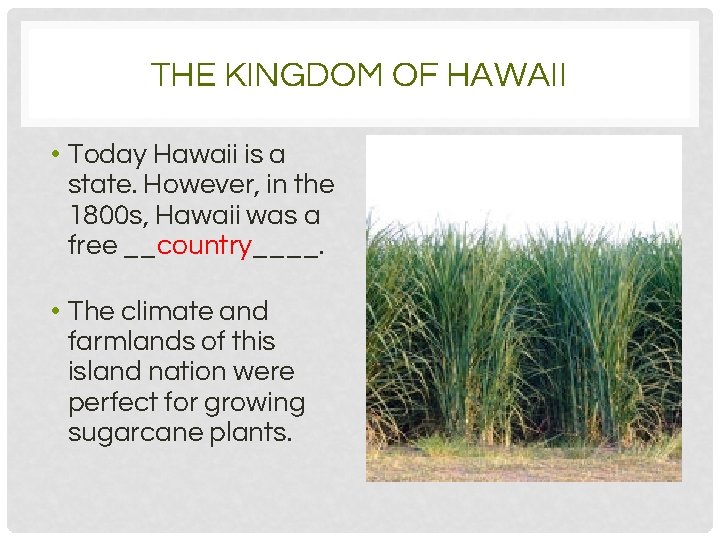 THE KINGDOM OF HAWAII

• Today Hawaii is a state. However, in the 1800s, Hawaii was a free __country____.

• The climate and farmlands of this island nation were perfect for growing sugarcane plants.